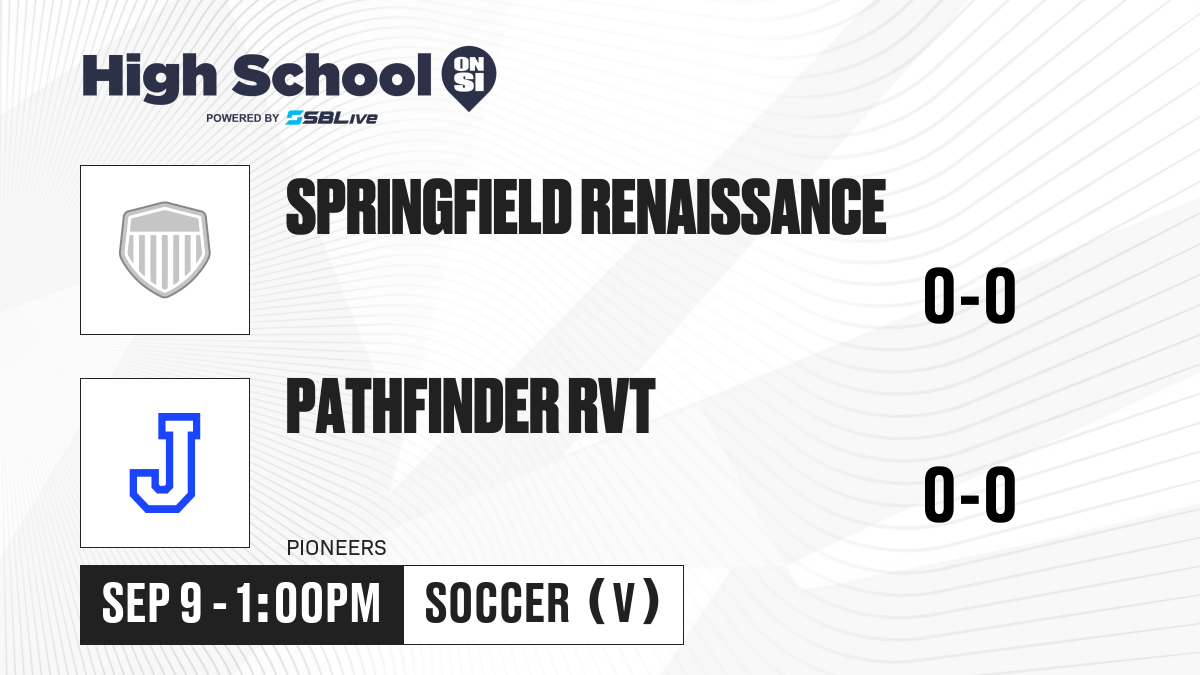 High School ON SI
POWERED BY SBLive

SPRINGFIELD RENAISSANCE

0-0

J

PATHFINDER RVT

0-0

PIONEERS

SEP 9 - 1:00PM

SOCCER (V)